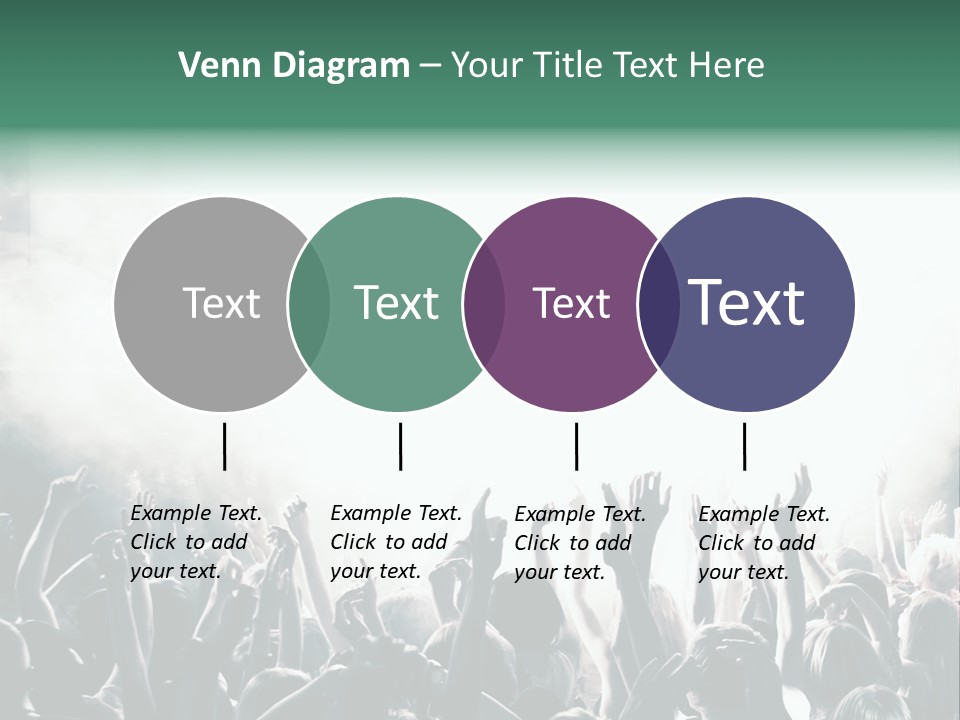 Venn Diagram – Your Title Text Here

Text

Text

Text

Text

Example Text. Click to add your text.

Example Text. Click to add your text.

Example Text. Click to add your text.

Example Text. Click to add your text.